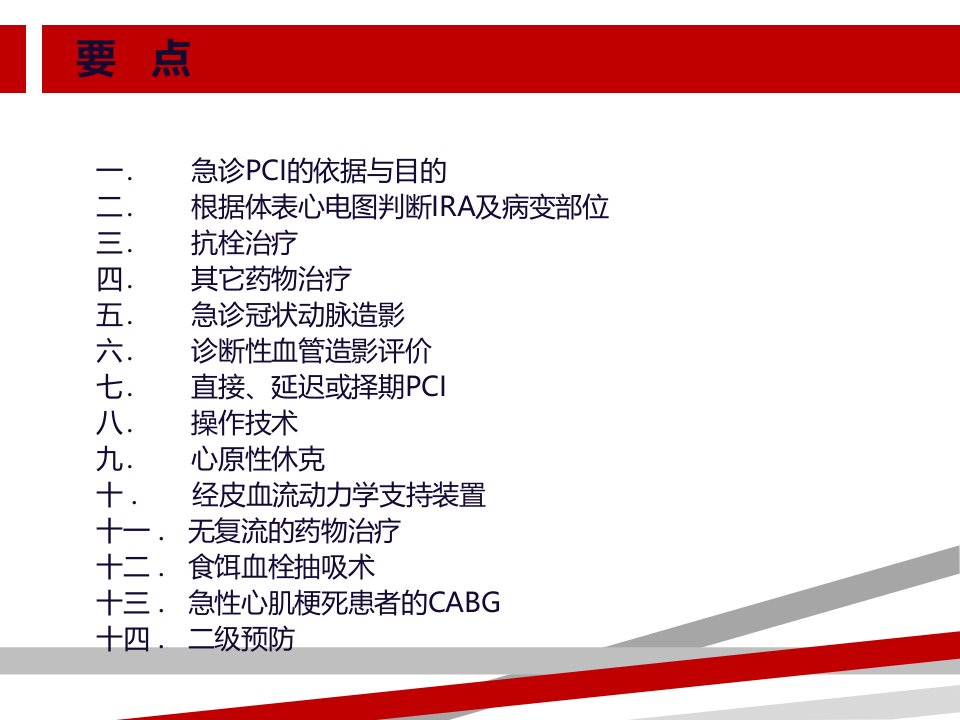 要 点

一. 急诊PCI的依据与目的
二. 根据体表心电图判断IRA及病变部位
三. 抗栓治疗
四. 其它药物治疗
五. 急诊冠状动脉造影
六. 诊断性血管造影评价
七. 直接、延迟或择期PCI
八. 操作技术
九. 心原性休克
十. 经皮血流动力学支持装置
十一. 无复流的药物治疗
十二. 食饵血栓抽吸术
十三. 急性心肌梗死患者的CABG
十四. 二级预防